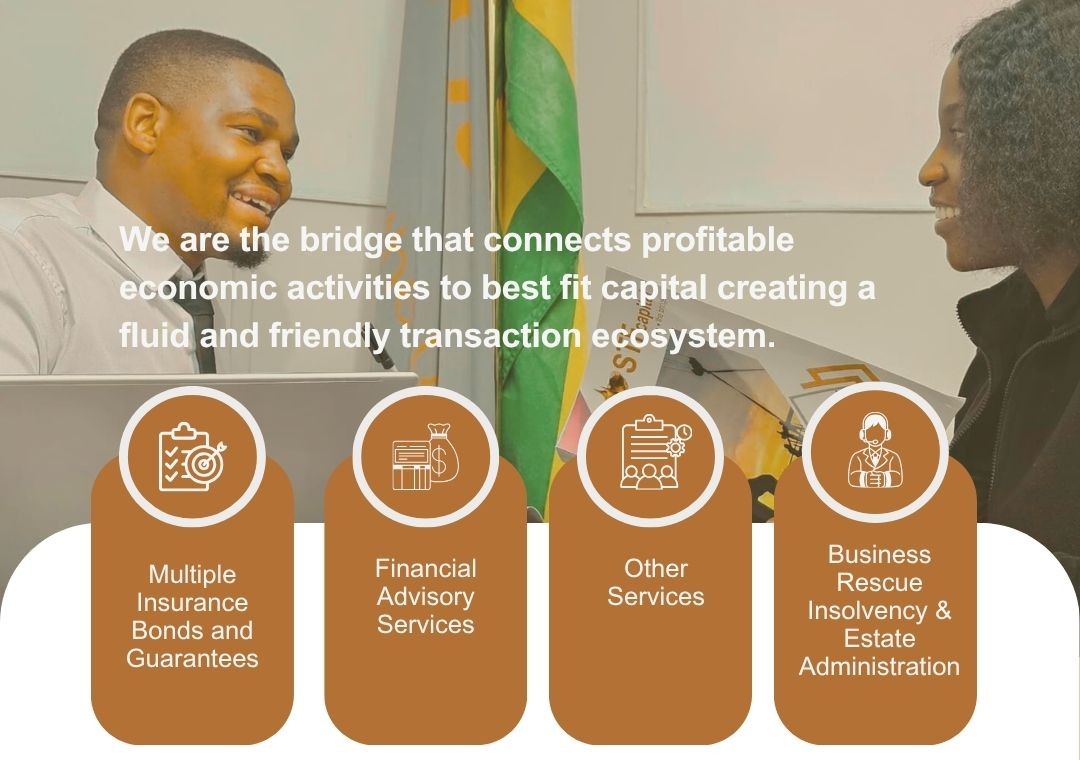 We are the bridge that connects profitable economic activities to best fit capital creating a fluid and friendly transaction ecosystem.

Multiple Insurance Bonds and Guarantees

Financial Advisory Services

Other Services

Business Rescue Insolvency & Estate Administration